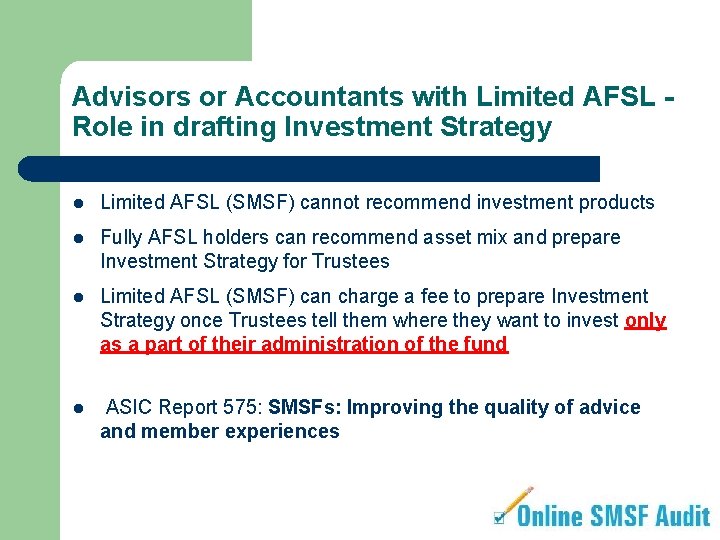 Advisors or Accountants with Limited AFSL - Role in drafting Investment Strategy

- Limited AFSL (SMSF) cannot recommend investment products
- Fully AFSL holders can recommend asset mix and prepare Investment Strategy for Trustees
- Limited AFSL (SMSF) can charge a fee to prepare Investment Strategy once Trustees tell them where they want to invest only as a part of their administration of the fund
- ASIC Report 575: SMSFs: Improving the quality of advice and member experiences

Online SMSF Audit